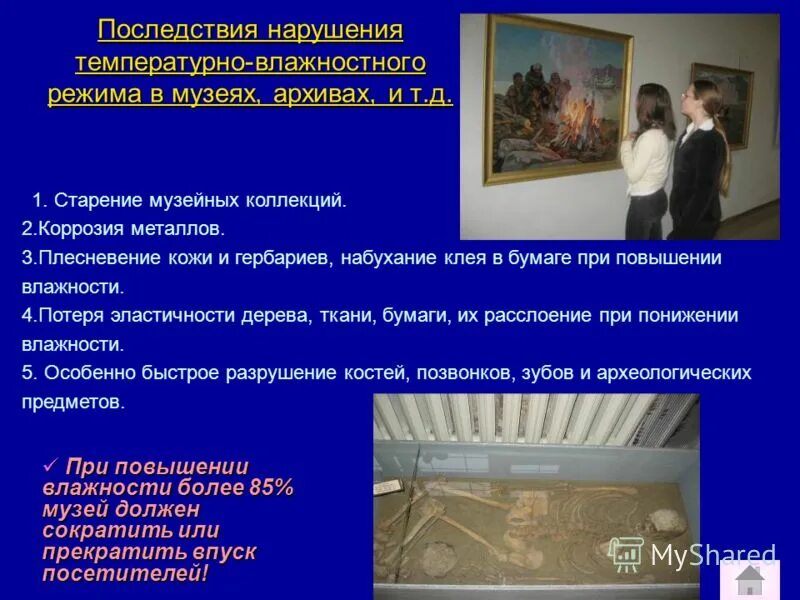 Последствия нарушения температурно-влажностного режима в музеях, архивах, и т.д.

1. Старение музейных коллекций.
2.Коррозия металлов.
3.Плесневение кожи и гербариев, набухание клея в бумаге при повышении влажности.
4.Потеря эластичности дерева, ткани, бумаги, их расслоение при понижении влажности.
5. Особенно быстрое разрушение костей, позвонков, зубов и археологических предметов.

✓ При повышении влажности более 85% музей должен сократить или прекратить впуск посетителей!

MyShared